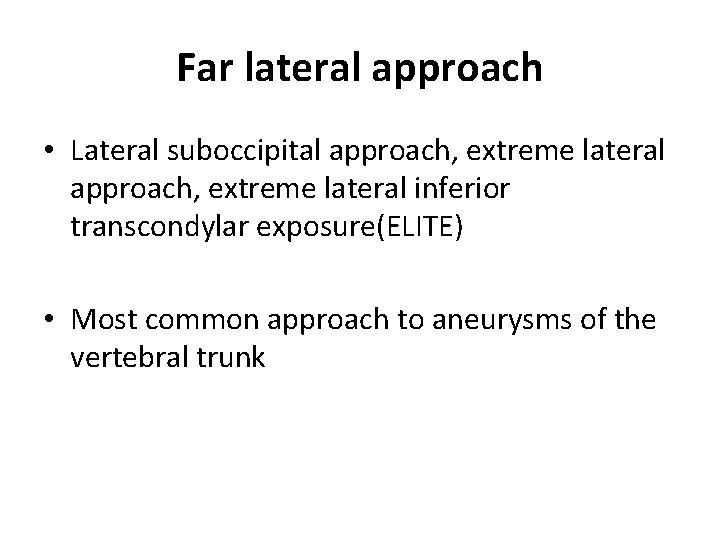 Far lateral approach

• Lateral suboccipital approach, extreme lateral approach, extreme lateral inferior transcondylar exposure(ELITE)

• Most common approach to aneurysms of the vertebral trunk